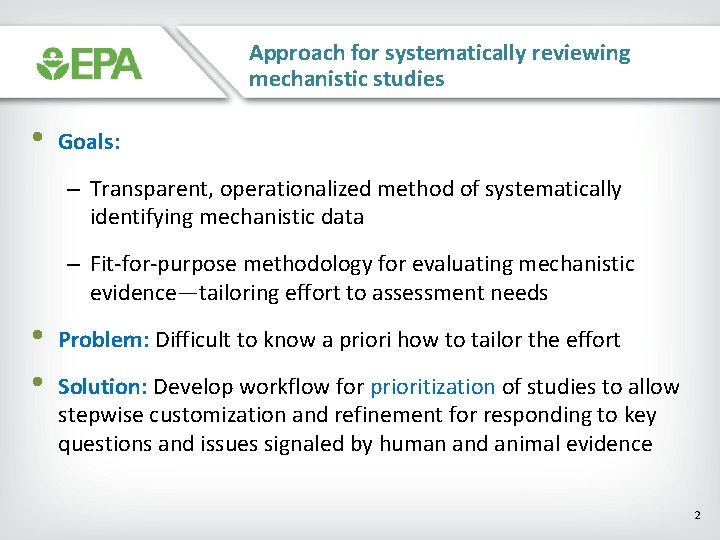 EPA

Approach for systematically reviewing mechanistic studies

• Goals:

– Transparent, operationalized method of systematically identifying mechanistic data

– Fit-for-purpose methodology for evaluating mechanistic evidence—tailoring effort to assessment needs

• Problem: Difficult to know a priori how to tailor the effort

• Solution: Develop workflow for prioritization of studies to allow stepwise customization and refinement for responding to key questions and issues signaled by human and animal evidence

2